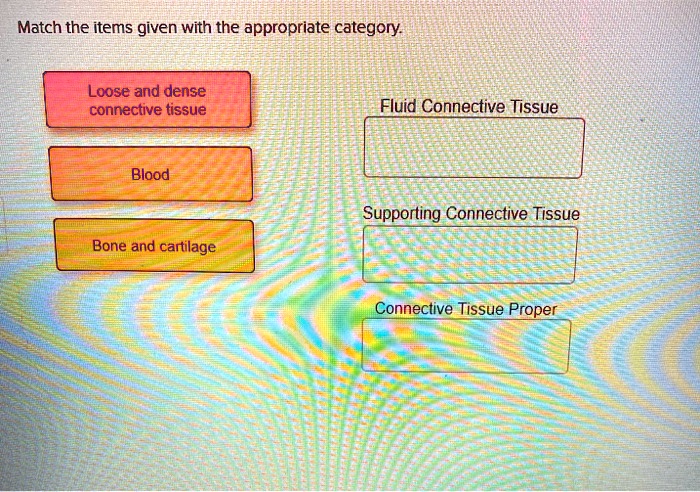 Match the items given with the appropriate category.

Loose and dense connective tissue

Blood

Bone and cartilage

Fluid Connective Tissue

Supporting Connective Tissue

Connective Tissue Proper